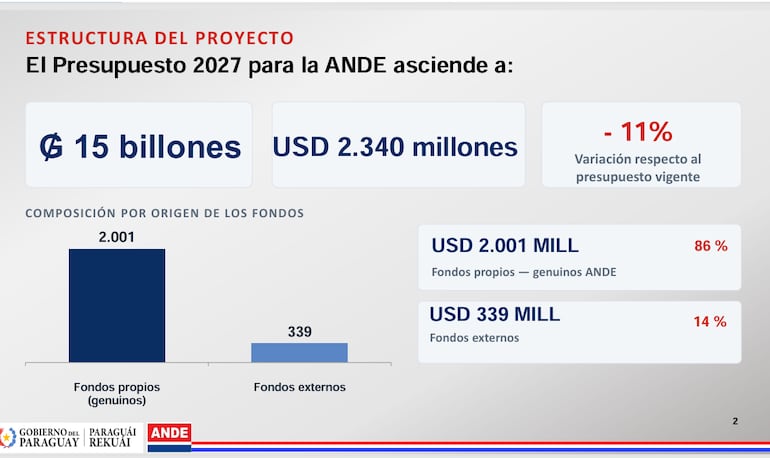 ESTRUCTURA DEL PROYECTO
El Presupuesto 2027 para la ANDE asciende a:

₲ 15 billones

USD 2.340 millones

- 11%
Variación respecto al presupuesto vigente

COMPOSICIÓN POR ORIGEN DE LOS FONDOS

2.001

339

Fondos propios (genuinos)

Fondos externos

USD 2.001 MILL 86 %
Fondos propios — genuinos ANDE

USD 339 MILL 14 %
Fondos externos

2

GOBIERNO DEL PARAGUAY | PARAGUÁI REKUÁI

ANDE